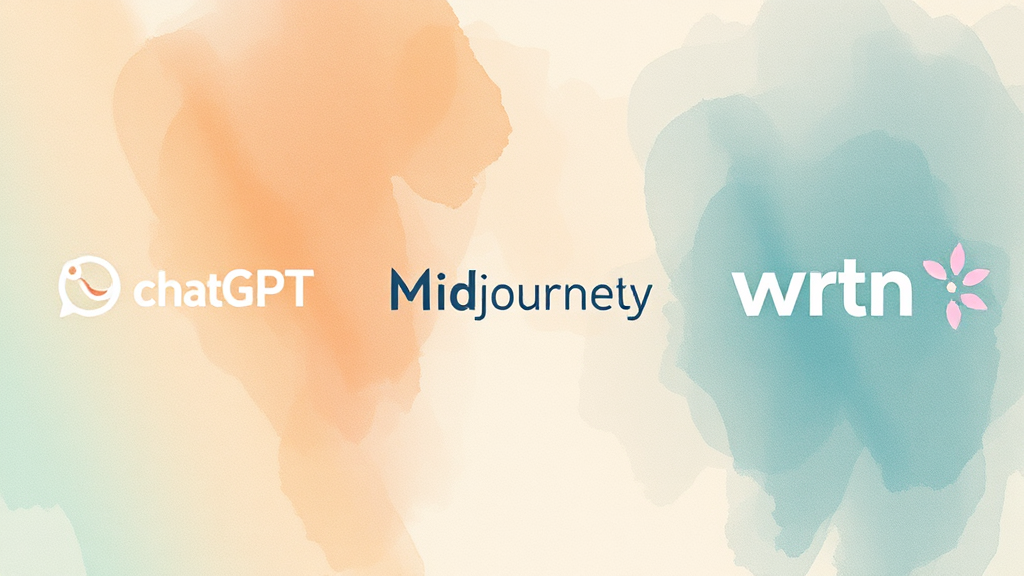 chatGPT

Midjournety

wrtn